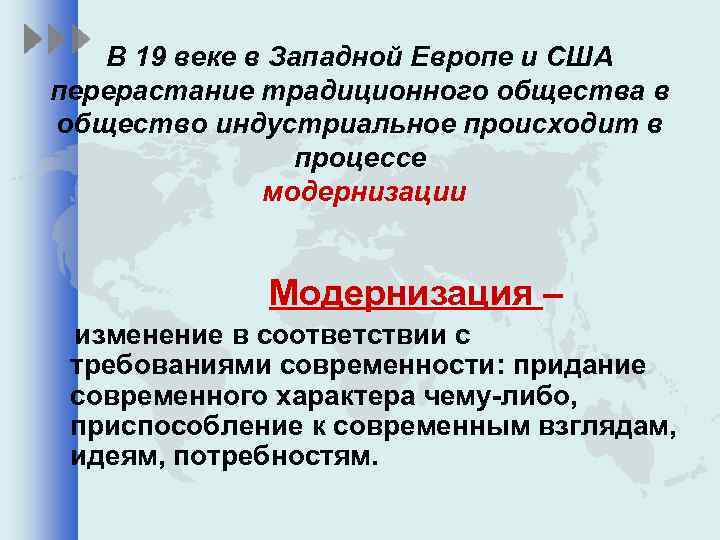 В 19 веке в Западной Европе и США перерастание традиционного общества в общество индустриальное происходит в процессе модернизации

Модернизация –

изменение в соответствии с требованиями современности: придание современного характера чему-либо, приспособление к современным взглядам, идеям, потребностям.